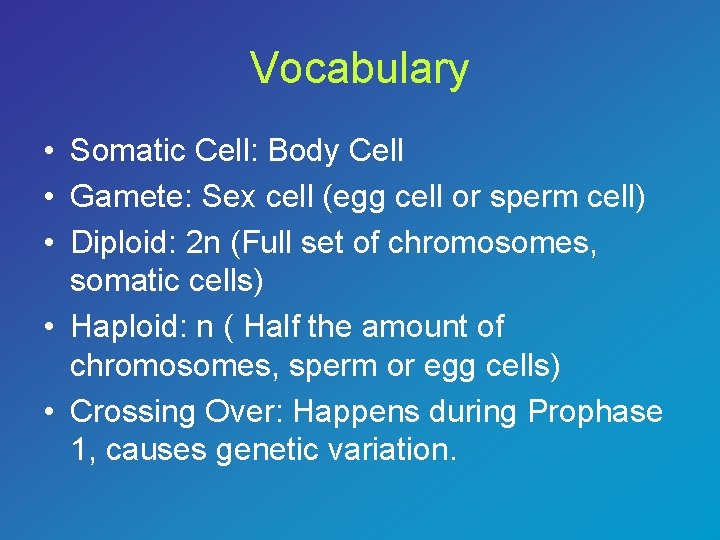 Vocabulary

• Somatic Cell: Body Cell
• Gamete: Sex cell (egg cell or sperm cell)
• Diploid: 2n (Full set of chromosomes, somatic cells)
• Haploid: n ( Half the amount of chromosomes, sperm or egg cells)
• Crossing Over: Happens during Prophase 1, causes genetic variation.